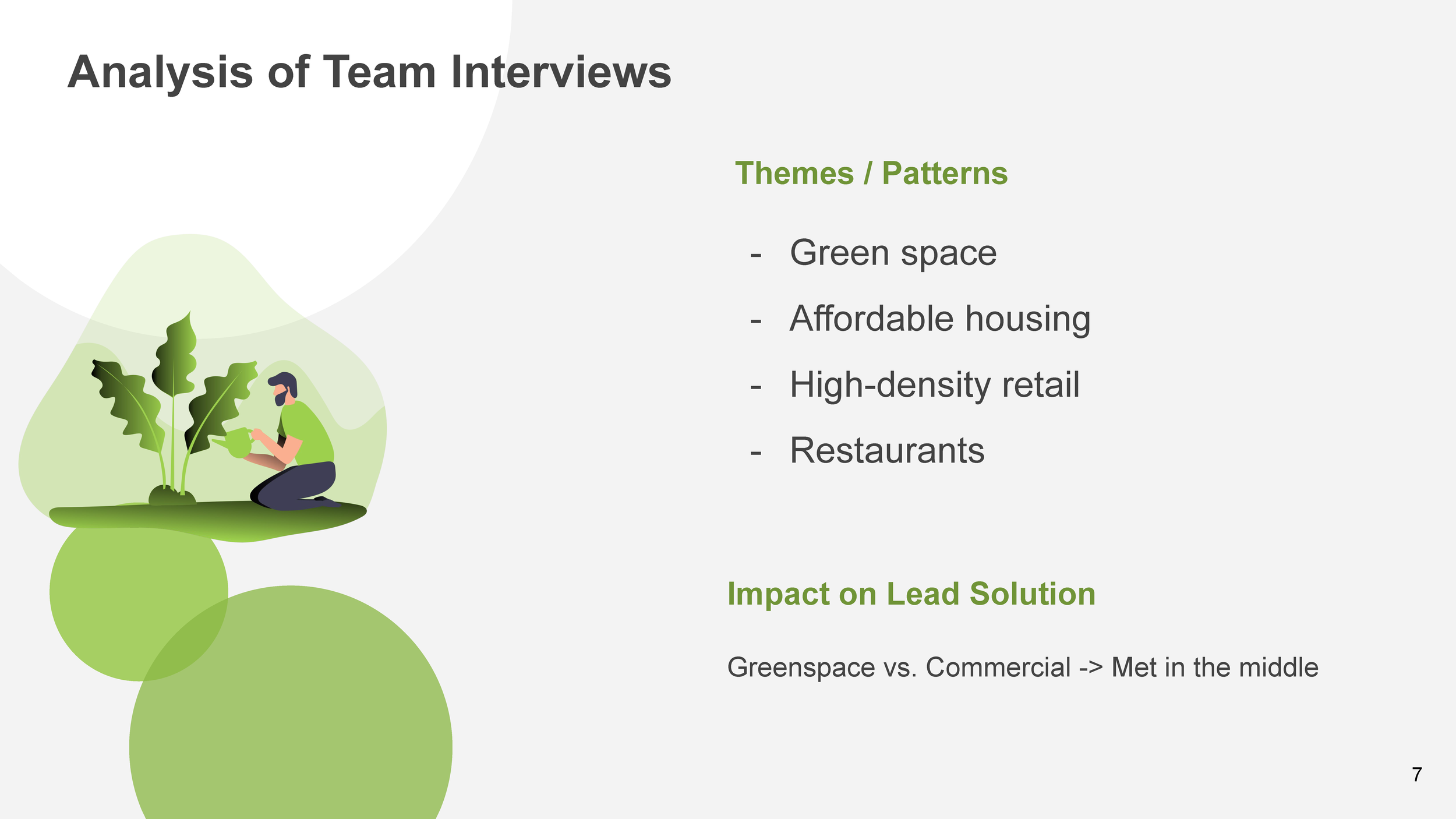 Analysis of Team Interviews

Themes / Patterns

- Green space
- Affordable housing
- High-density retail
- Restaurants

Impact on Lead Solution

Greenspace vs. Commercial -> Met in the middle

7